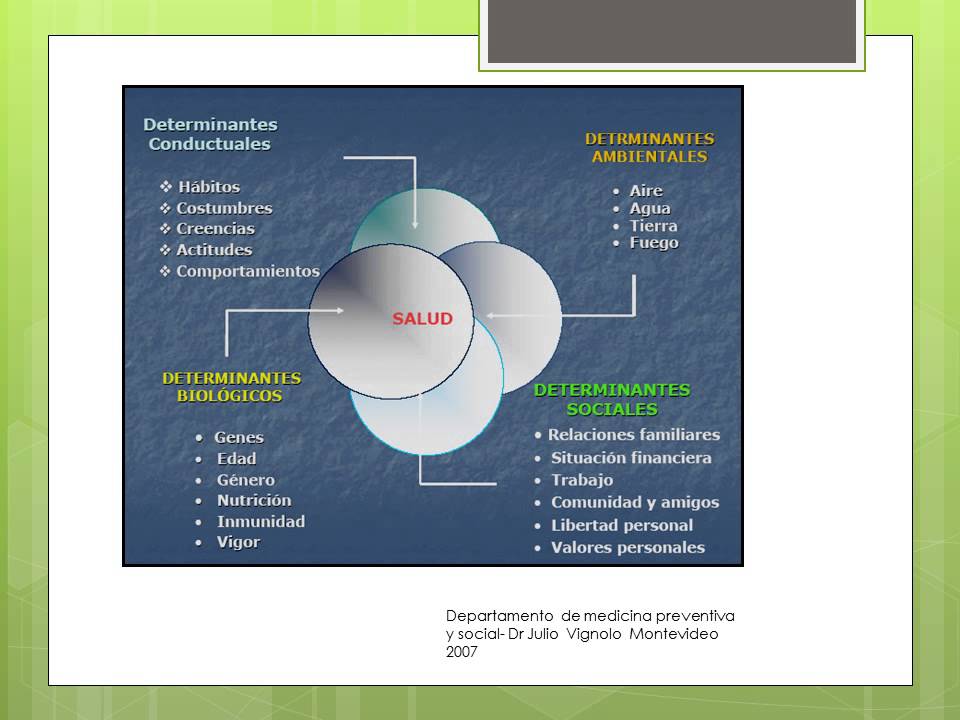 Determinantes Conductuales

❖ Hábitos
❖ Costumbres
❖ Creencias
❖ Actitudes
❖ Comportamientos

DETRMINANTES AMBIENTALES

• Aire
• Agua
• Tierra
• Fuego

SALUD

DETERMINANTES BIOLÓGICOS

• Genes
• Edad
• Género
• Nutrición
• Inmunidad
• Vigor

DETERMINANTES SOCIALES

• Relaciones familiares
• Situación financiera
• Trabajo
• Comunidad y amigos
• Libertad personal
• Valores personales

Departamento de medicina preventiva y social- Dr Julio Vignolo Montevideo 2007